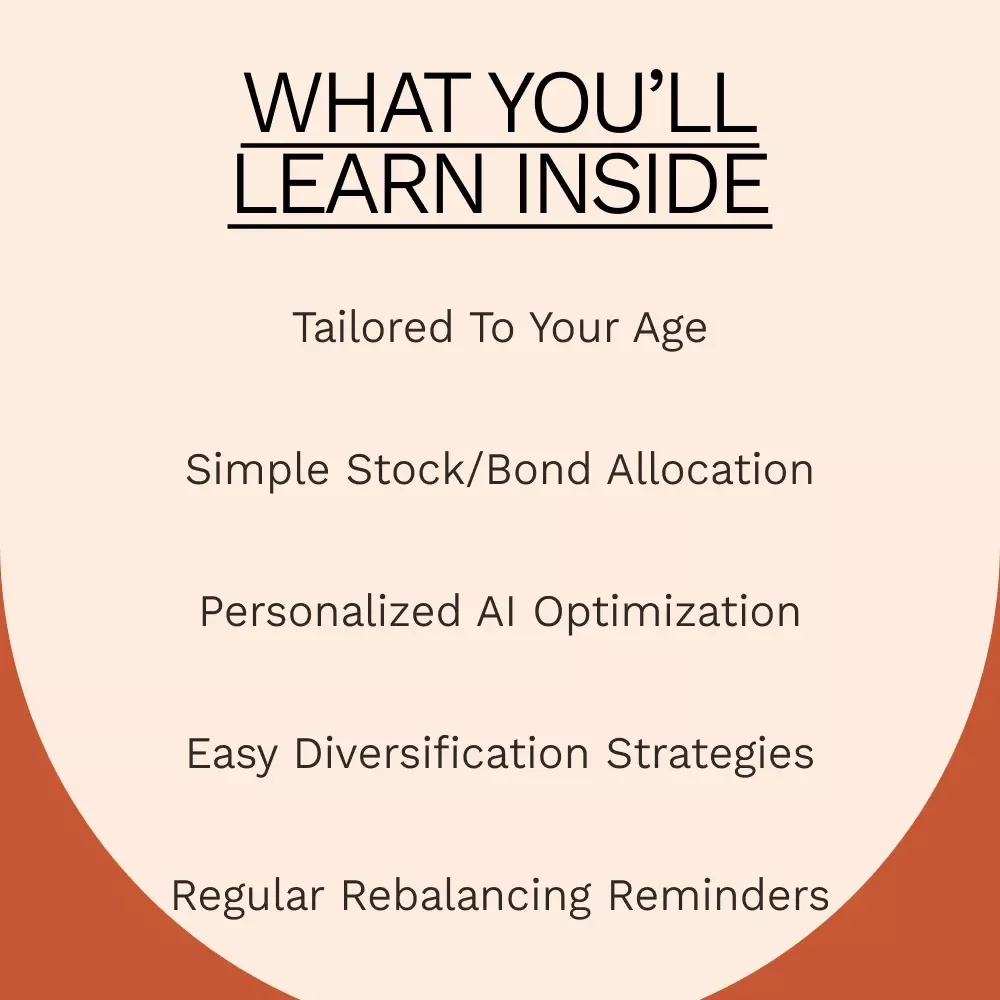 WHAT YOU'LL LEARN INSIDE

Tailored To Your Age

Simple Stock/Bond Allocation

Personalized AI Optimization

Easy Diversification Strategies

Regular Rebalancing Reminders